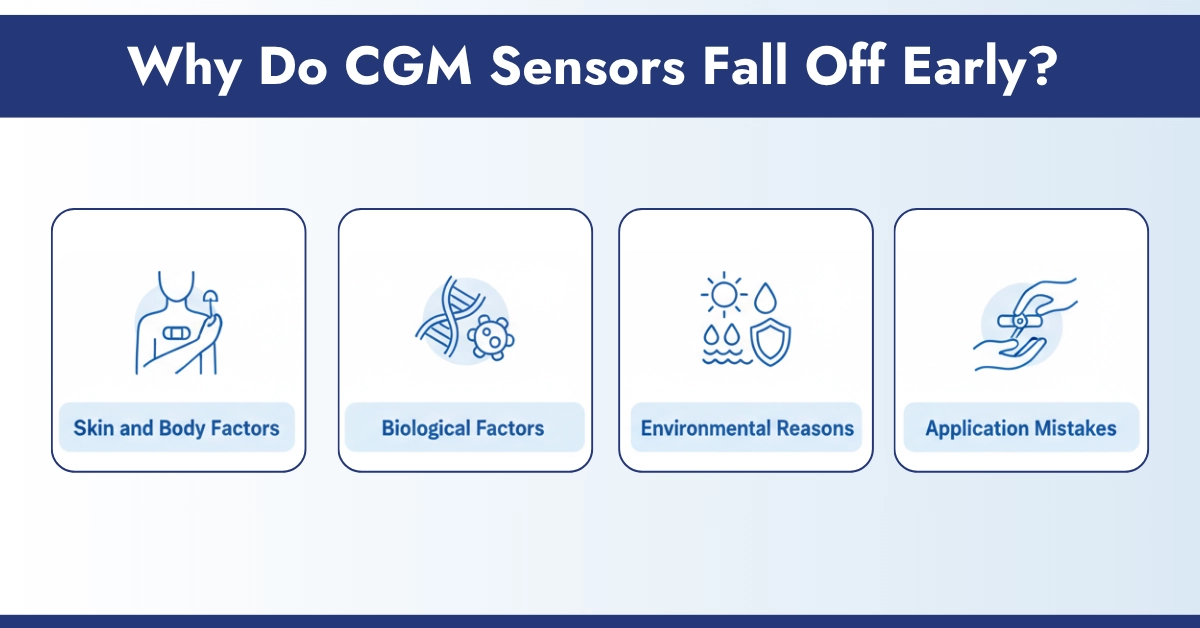 Why Do CGM Sensors Fall Off Early?

Skin and Body Factors

Biological Factors

Environmental Reasons

Application Mistakes